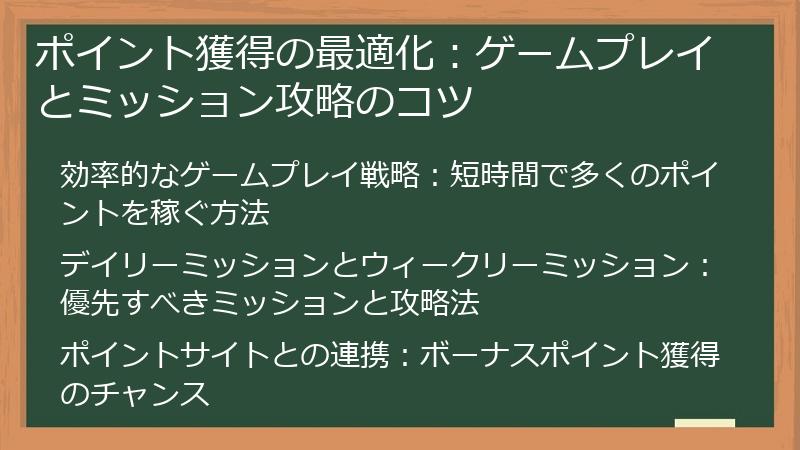 ポイント獲得の最適化：ゲームプレイとミッション攻略のコツ

効率的なゲームプレイ戦略：短時間で多くのポイントを稼ぐ方法

デイリーミッションとウィークリーミッション：優先すべきミッションと攻略法

ポイントサイトとの連携：ボーナスポイント獲得のチャンス